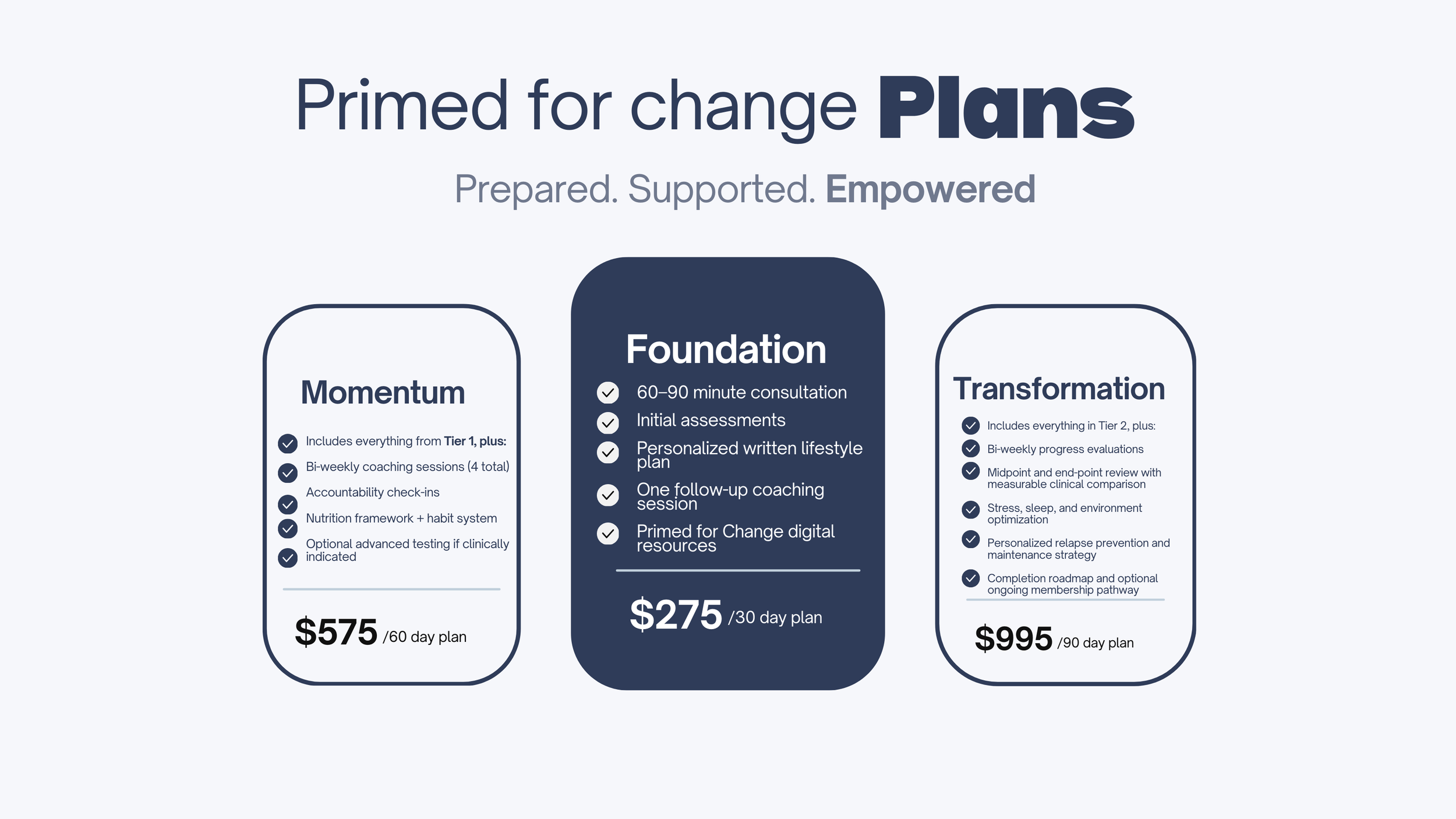 Primed for change Plans

Prepared. Supported. Empowered

Momentum

Includes everything from Tier 1, plus:

Bi-weekly coaching sessions (4 total)

Accountability check-ins

Nutrition framework + habit system

Optional advanced testing if clinically indicated

$575 /60 day plan

Foundation

60–90 minute consultation

Initial assessments

Personalized written lifestyle plan

One follow-up coaching session

Primed for Change digital resources

$275 /30 day plan

Transformation

Includes everything in Tier 2, plus:

Bi-weekly progress evaluations

Midpoint and end-point review with measurable clinical comparison

Stress, sleep, and environment optimization

Personalized relapse prevention and maintenance strategy

Completion roadmap and optional ongoing membership pathway

$995 /90 day plan